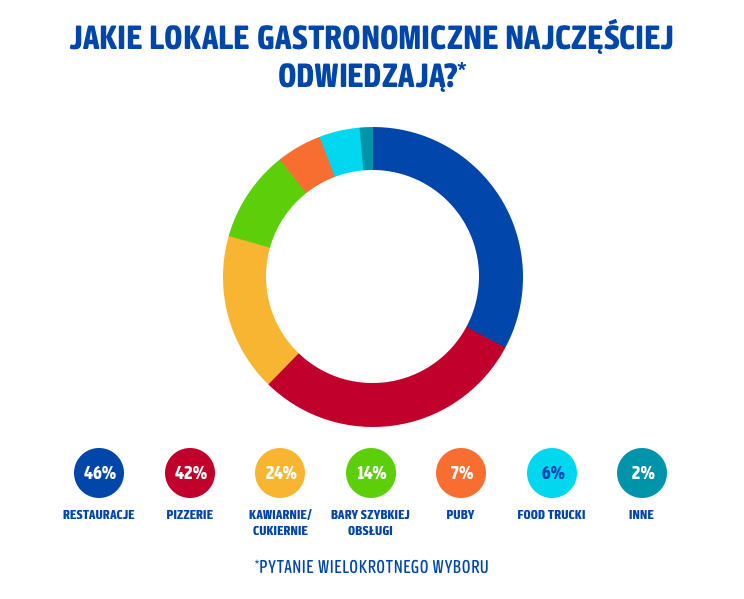 JAKIE LOKALE GASTRONOMICZNE NAJCZĘŚCIEJ ODWIEDZAJĄ?*

46%
RESTAURACJE

42%
PIZZERIE

24%
KAWIARNIE/ CUKIERNIE

14%
BARY SZYBKIEJ OBSŁUGI

7%
PUBY

6%
FOOD TRUCKI

2%
INNE

*PYTANIE WIELOKROTNEGO WYBORU